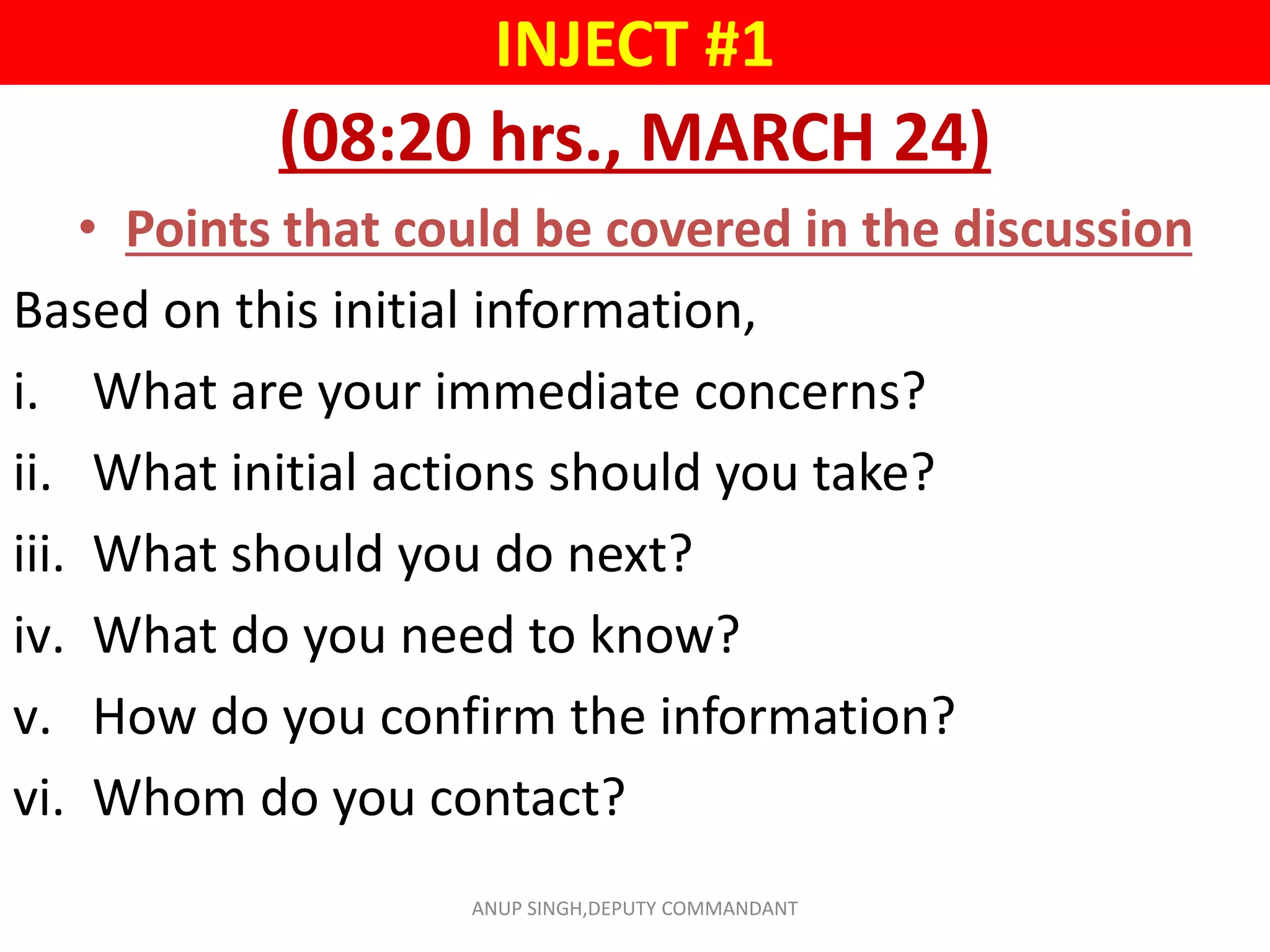 INJECT #1

(08:20 hrs., MARCH 24)

• Points that could be covered in the discussion

Based on this initial information,

i. What are your immediate concerns?

ii. What initial actions should you take?

iii. What should you do next?

iv. What do you need to know?

v. How do you confirm the information?

vi. Whom do you contact?

ANUP SINGH,DEPUTY COMMANDANT